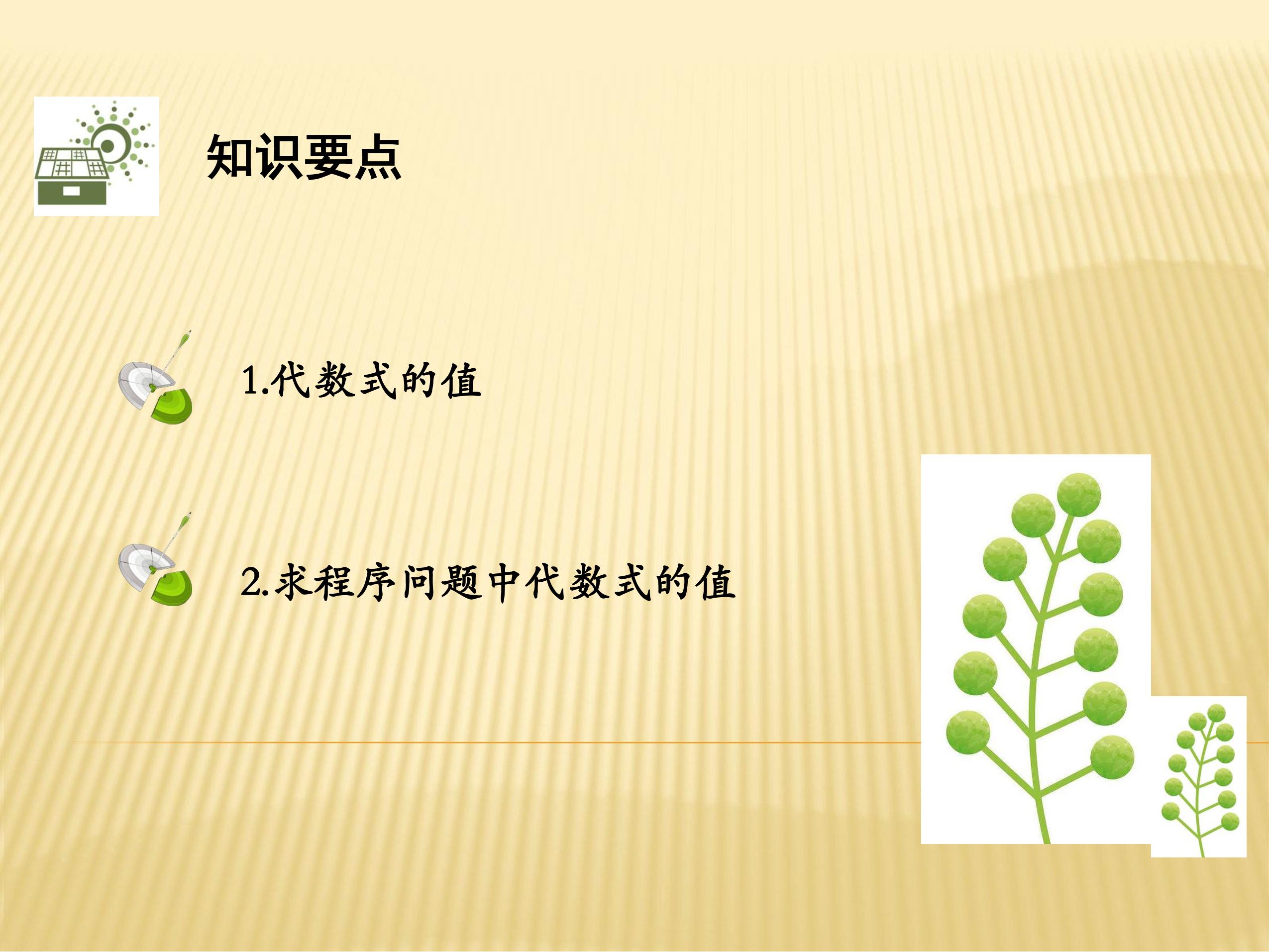 知识要点

1.代数式的值

2.求程序问题中代数式的值